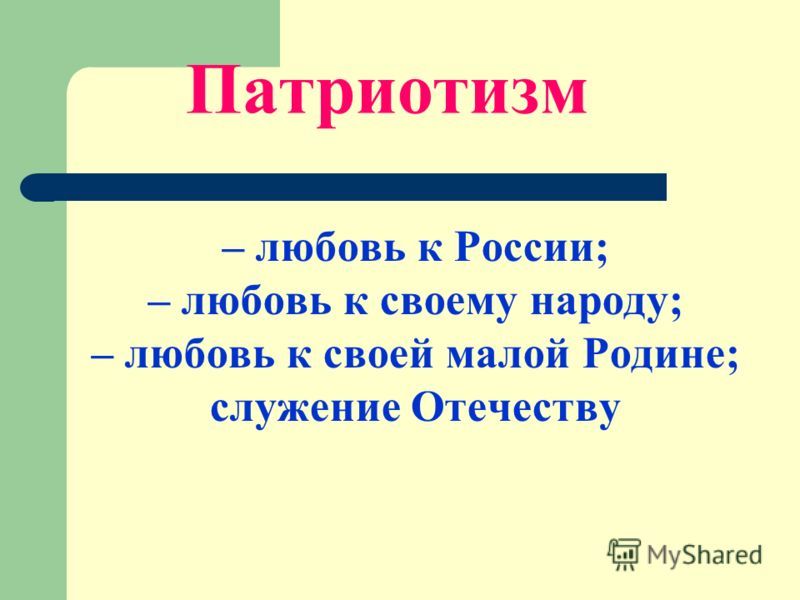 Патриотизм

– любовь к России;
– любовь к своему народу;
– любовь к своей малой Родине;
служение Отечеству

MyShared